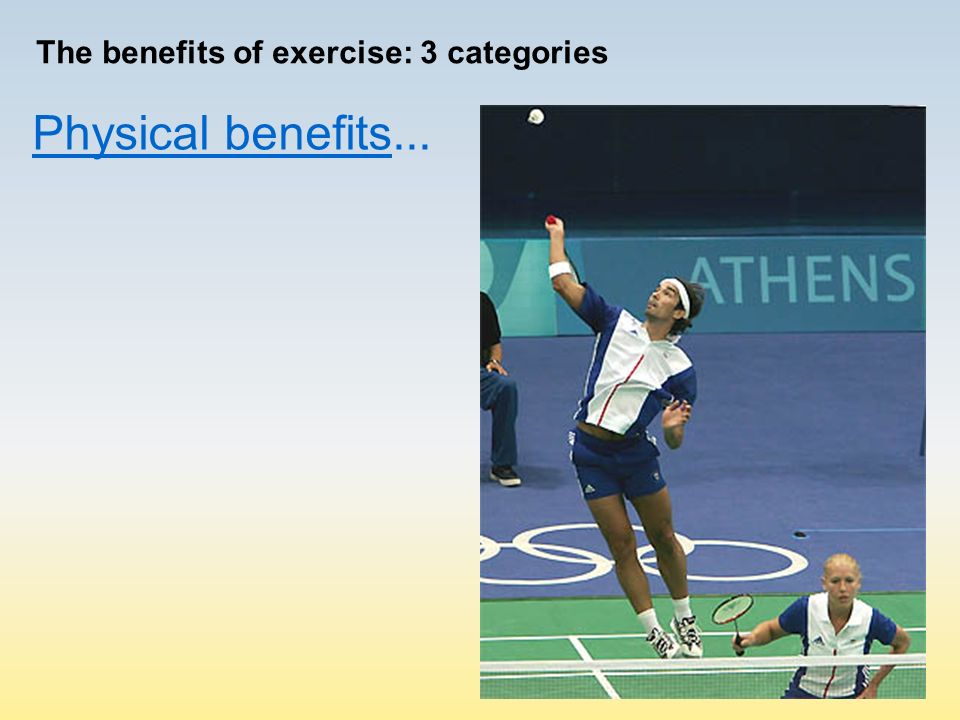 The benefits of exercise: 3 categories

Physical benefits...

ATHENS